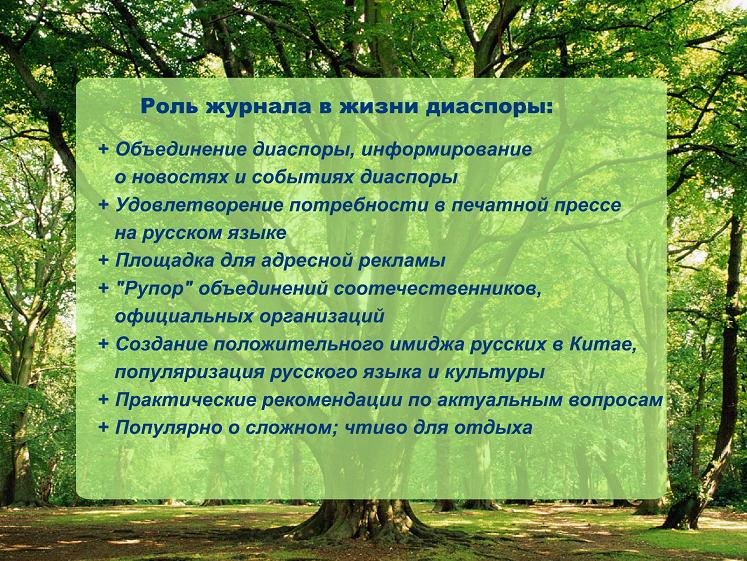 Роль журнала в жизни диаспоры:

+ Объединение диаспоры, информирование о новостях и событиях диаспоры
+ Удовлетворение потребности в печатной прессе на русском языке
+ Площадка для адресной рекламы
+ "Рупор" объединений соотечественников, официальных организаций
+ Создание положительного имиджа русских в Китае, популяризация русского языка и культуры
+ Практические рекомендации по актуальным вопросам
+ Популярно о сложном; чтиво для отдыха